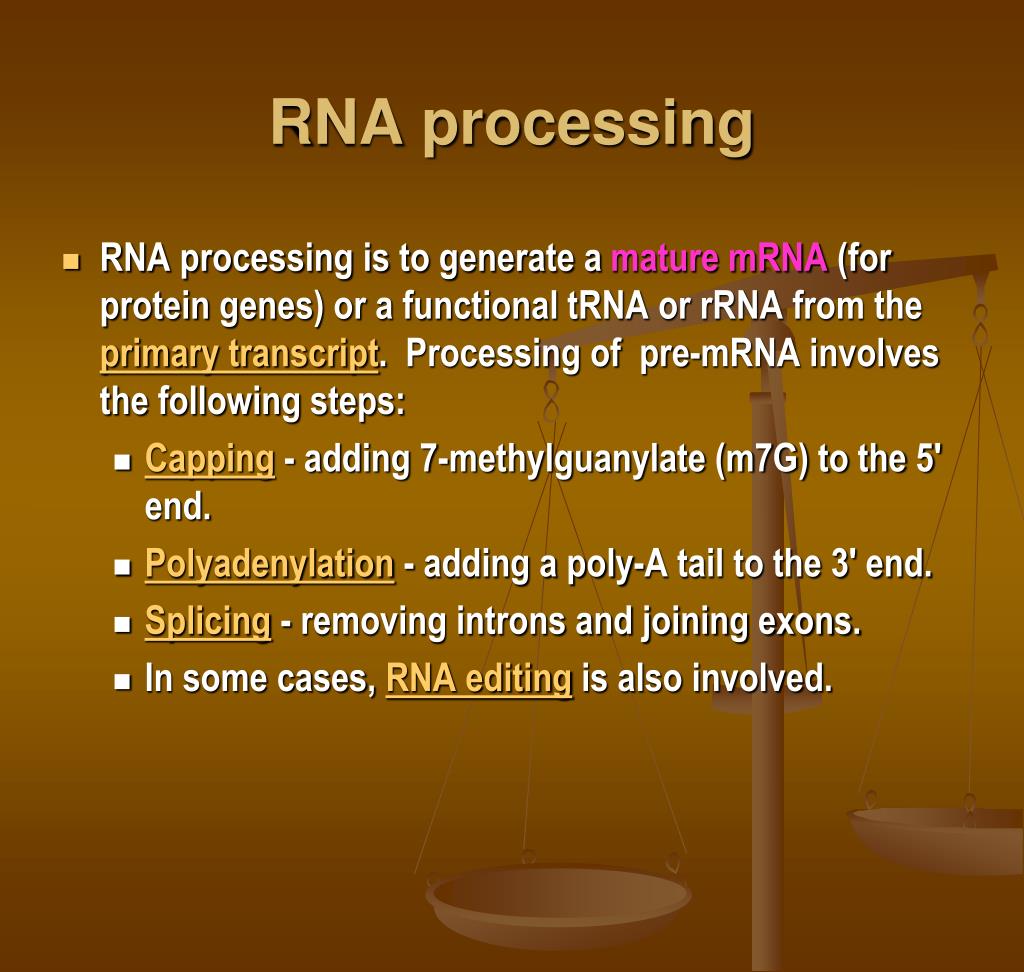 RNA processing

RNA processing is to generate a mature mRNA (for protein genes) or a functional tRNA or rRNA from the primary transcript. Processing of pre-mRNA involves the following steps:

Capping - adding 7-methylguanylate (m7G) to the 5' end.

Polyadenylation - adding a poly-A tail to the 3' end.

Splicing - removing introns and joining exons.

In some cases, RNA editing is also involved.